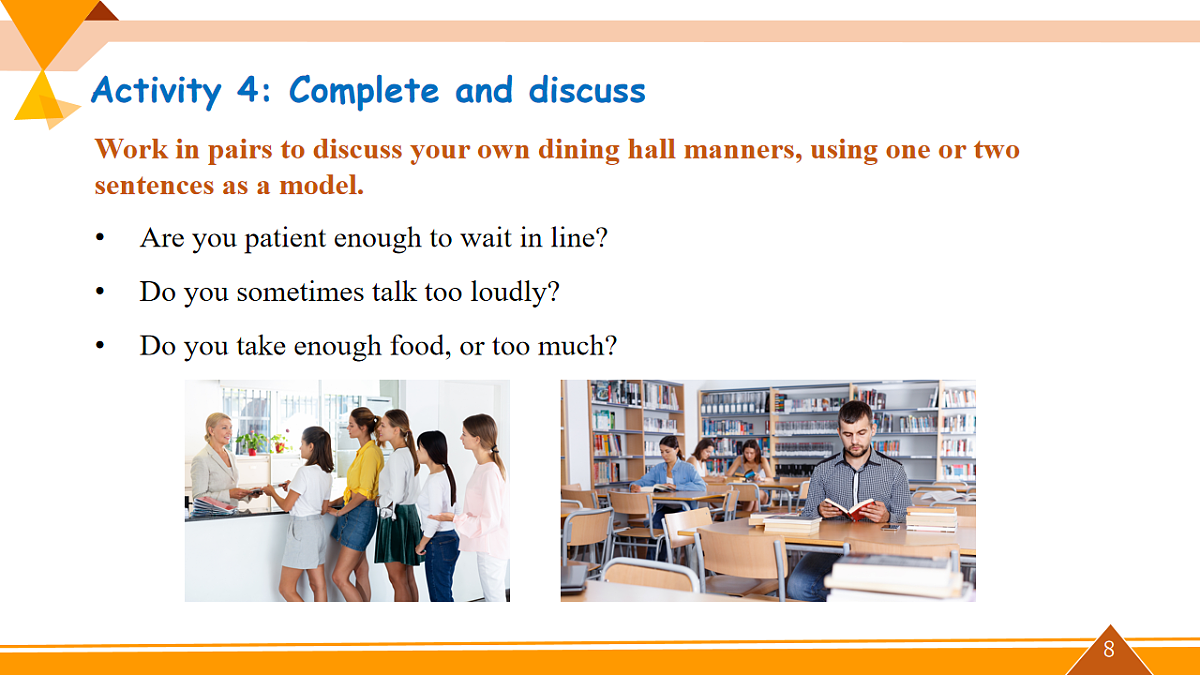 Activity 4: Complete and discuss

Work in pairs to discuss your own dining hall manners, using one or two sentences as a model.

• Are you patient enough to wait in line?

• Do you sometimes talk too loudly?

• Do you take enough food, or too much?

8